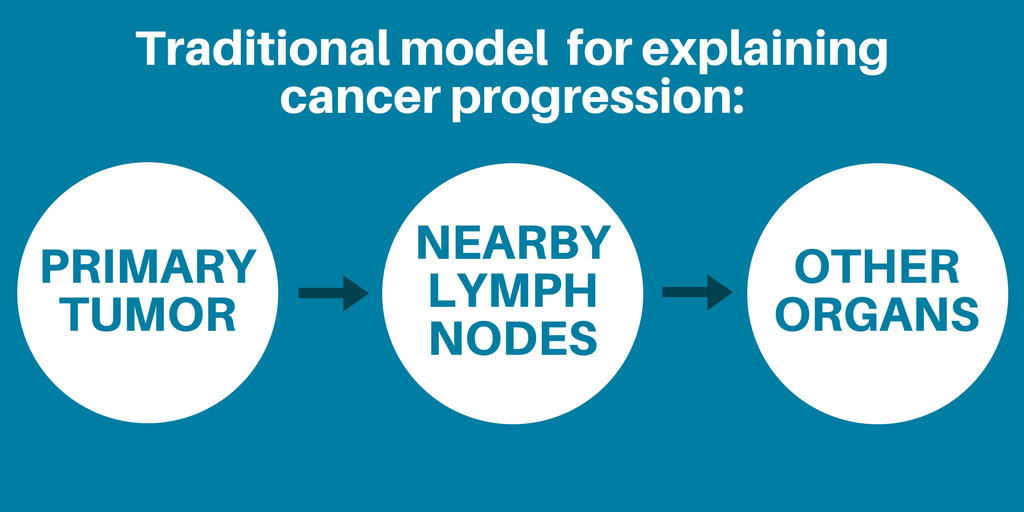 Traditional model for explaining cancer progression:

PRIMARY TUMOR

NEARBY LYMPH NODES

OTHER ORGANS